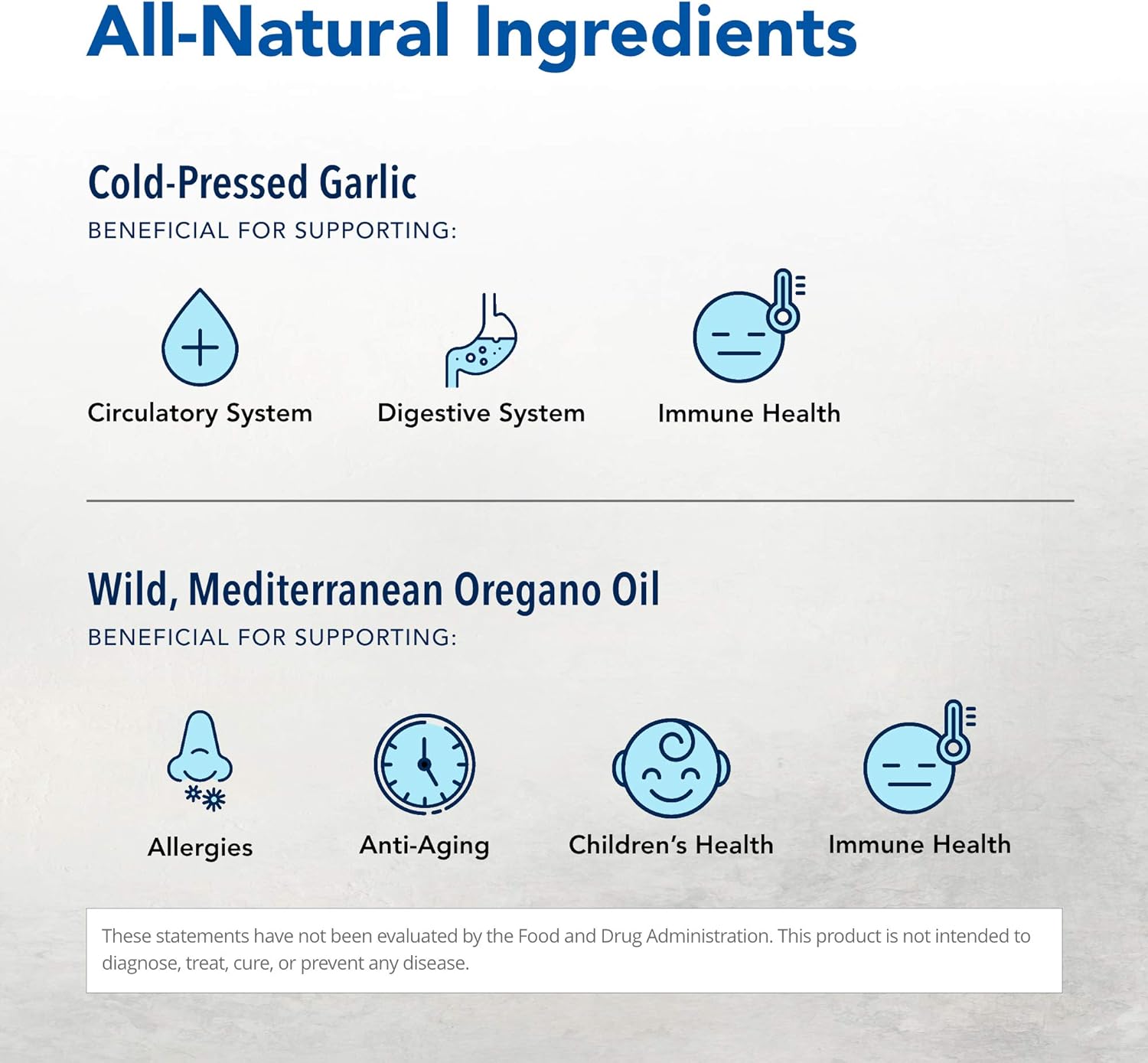 All-Natural Ingredients

Cold-Pressed Garlic
BENEFICIAL FOR SUPPORTING:

Circulatory System
Digestive System
Immune Health

Wild, Mediterranean Oregano Oil
BENEFICIAL FOR SUPPORTING:

Allergies
Anti-Aging
Children's Health
Immune Health

These statements have not been evaluated by the Food and Drug Administration. This product is not intended to diagnose, treat, cure, or prevent any disease.